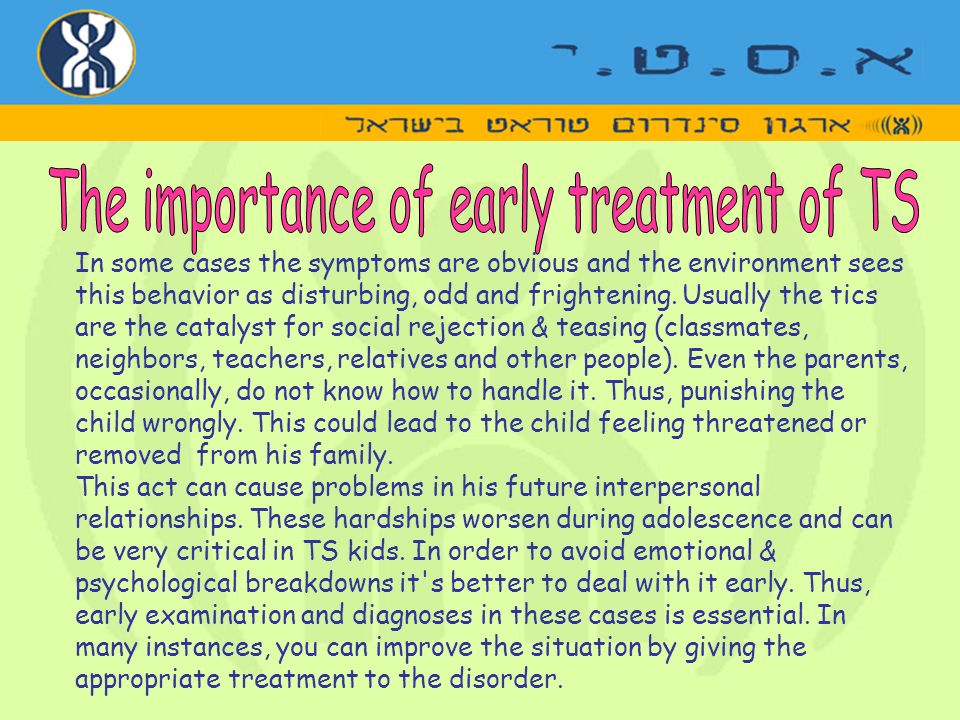 א.ס.ט.י

ארגון סינדרום טוראט בישראל

The importance of early treatment of TS

In some cases the symptoms are obvious and the environment sees this behavior as disturbing, odd and frightening. Usually the tics are the catalyst for social rejection & teasing (classmates, neighbors, teachers, relatives and other people). Even the parents, occasionally, do not know how to handle it. Thus, punishing the child wrongly. This could lead to the child feeling threatened or removed from his family.
This act can cause problems in his future interpersonal relationships. These hardships worsen during adolescence and can be very critical in TS kids. In order to avoid emotional & psychological breakdowns it's better to deal with it early. Thus, early examination and diagnoses in these cases is essential. In many instances, you can improve the situation by giving the appropriate treatment to the disorder.